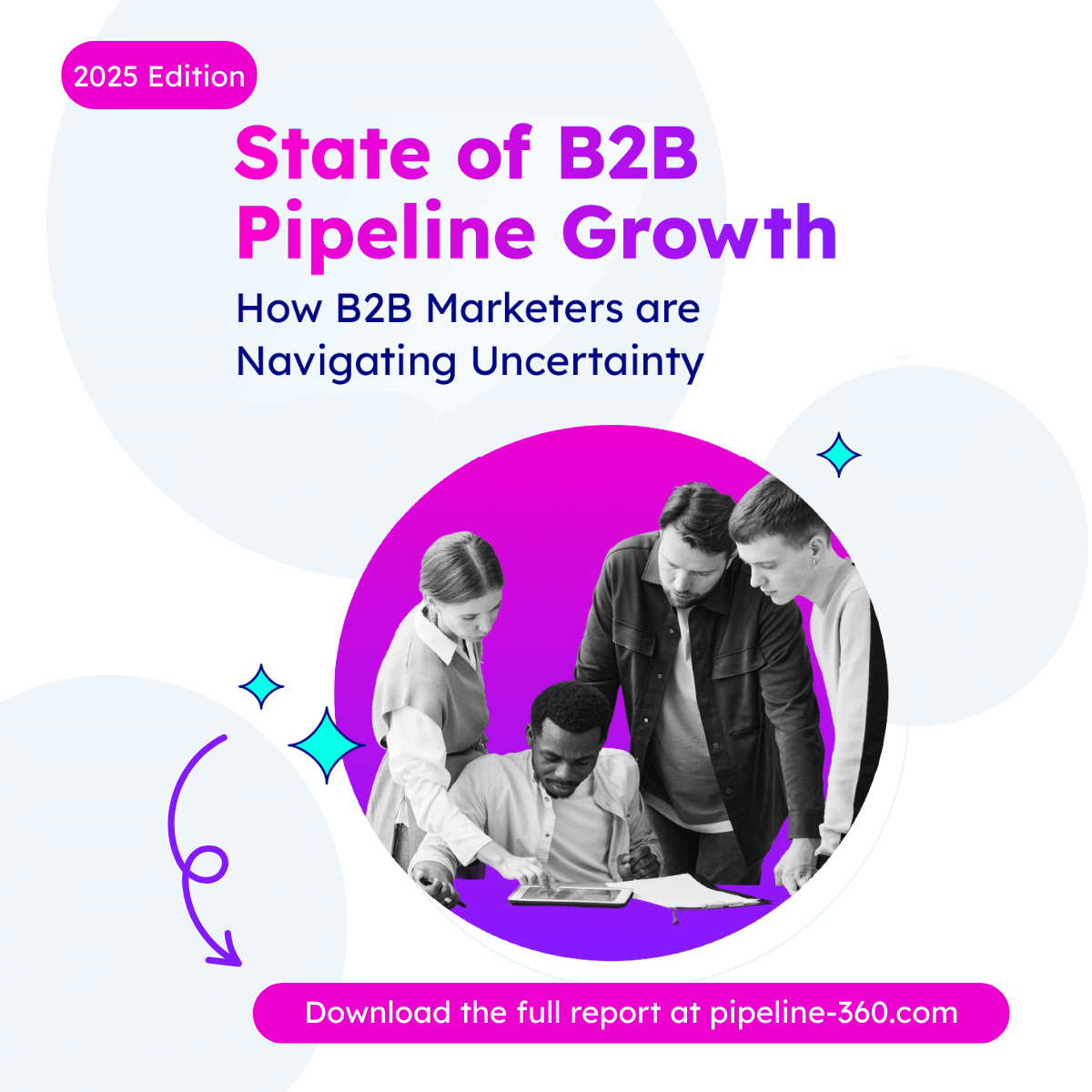 2025 Edition

State of B2B Pipeline Growth

How B2B Marketers are Navigating Uncertainty

Download the full report at pipeline-360.com